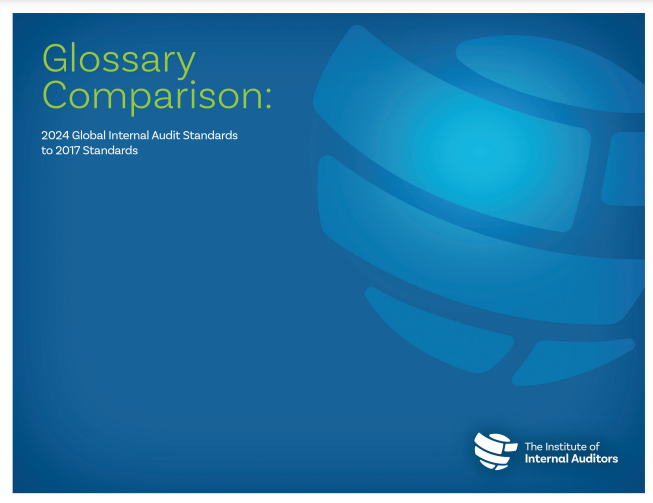 Glossary Comparison:

2024 Global Internal Audit Standards to 2017 Standards

The Institute of Internal Auditors